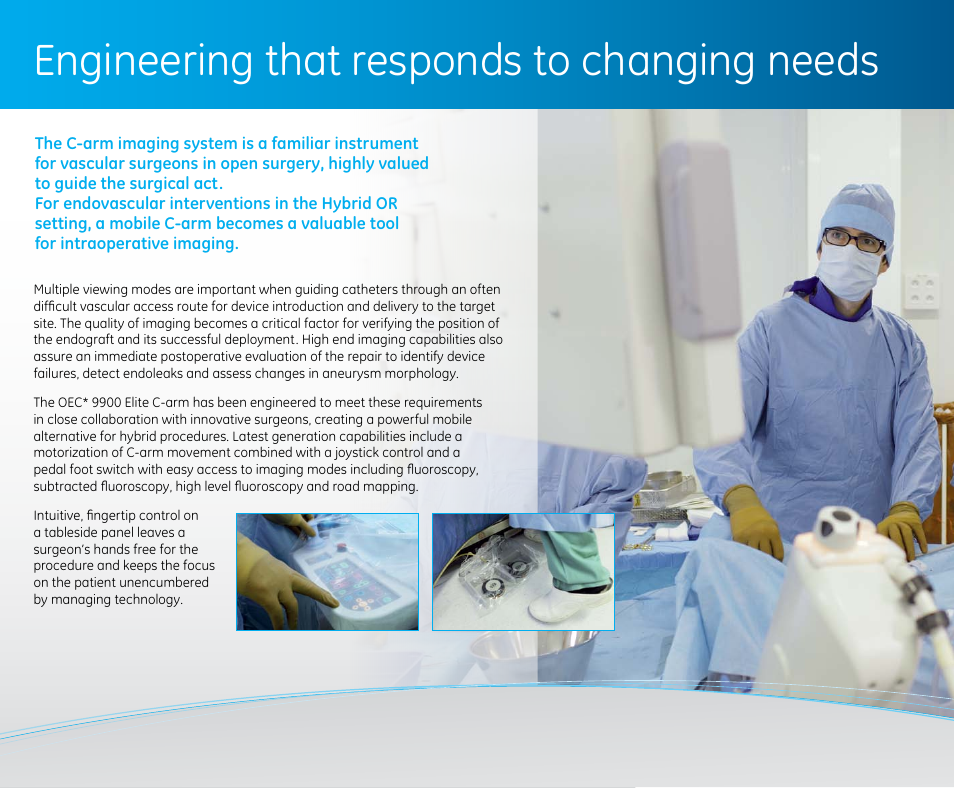 Engineering that responds to changing needs

The C-arm imaging system is a familiar instrument for vascular surgeons in open surgery, highly valued to guide the surgical act.
For endovascular interventions in the Hybrid OR setting, a mobile C-arm becomes a valuable tool for intraoperative imaging.

Multiple viewing modes are important when guiding catheters through an often difficult vascular access route for device introduction and delivery to the target site. The quality of imaging becomes a critical factor for verifying the position of the endograft and its successful deployment. High end imaging capabilities also assure an immediate postoperative evaluation of the repair to identify device failures, detect endoleaks and assess changes in aneurysm morphology.

The OEC* 9900 Elite C-arm has been engineered to meet these requirements in close collaboration with innovative surgeons, creating a powerful mobile alternative for hybrid procedures. Latest generation capabilities include a motorization of C-arm movement combined with a joystick control and a pedal foot switch with easy access to imaging modes including fluoroscopy, subtracted fluoroscopy, high level fluoroscopy and road mapping.

Intuitive, fingertip control on a tableside panel leaves a surgeon's hands free for the procedure and keeps the focus on the patient unencumbered by managing technology.